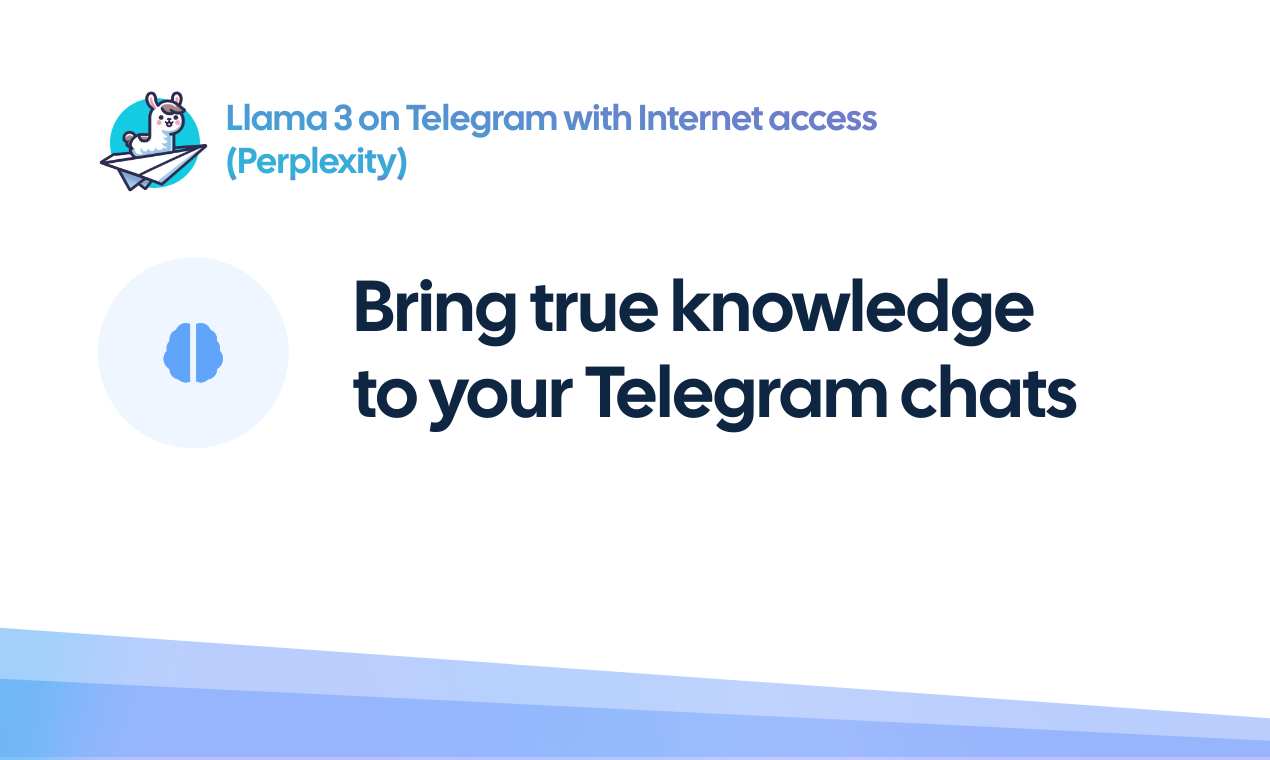 Llama 3 on Telegram with Internet access (Perplexity)

Bring true knowledge to your Telegram chats